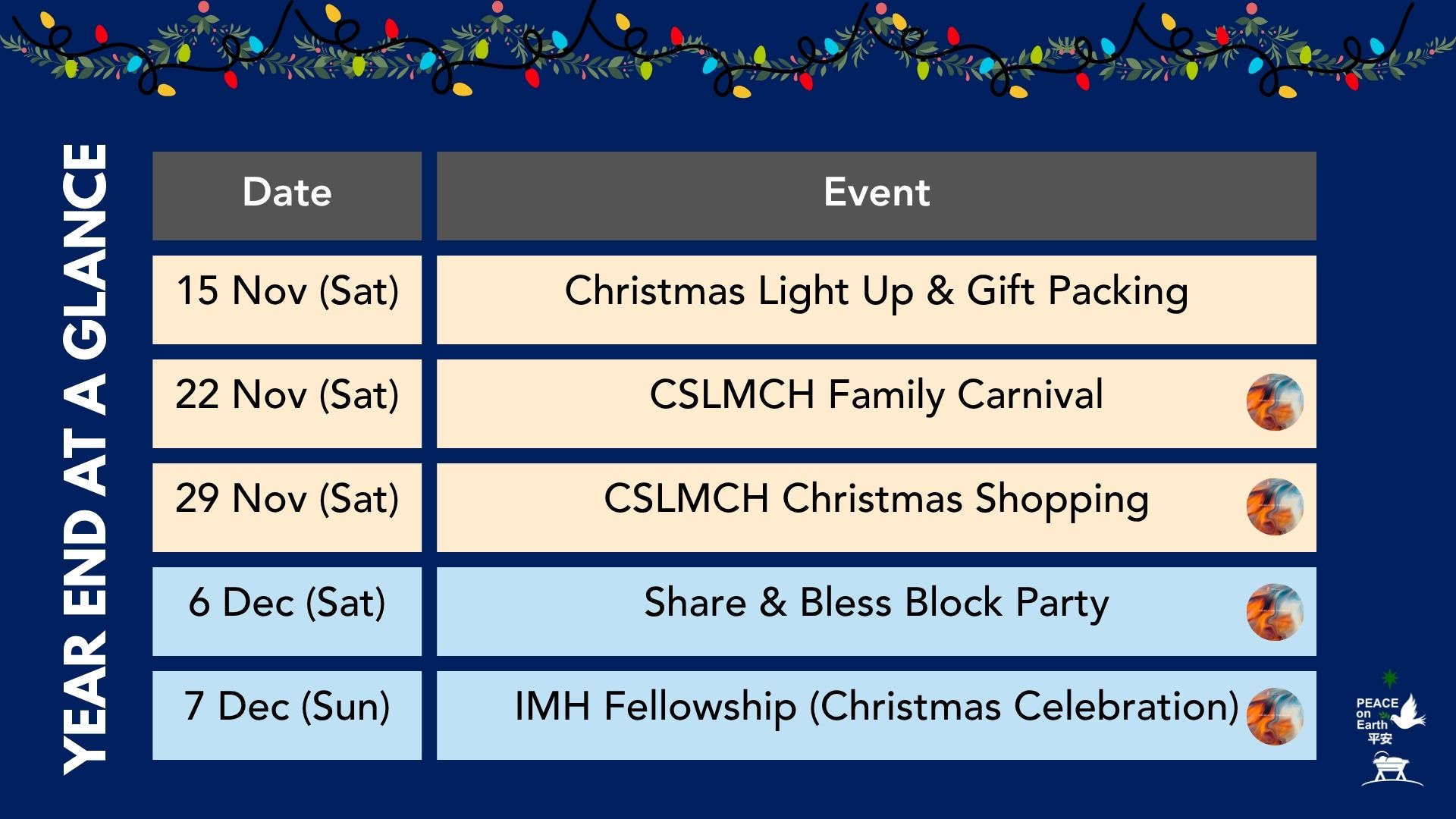 YEAR END AT A GLANCE

| Date | Event |
|---|---|
| 15 Nov (Sat) | Christmas Light Up & Gift Packing |
| 22 Nov (Sat) | CSLMCH Family Carnival |
| 29 Nov (Sat) | CSLMCH Christmas Shopping |
| 6 Dec (Sat) | Share & Bless Block Party |
| 7 Dec (Sun) | IMH Fellowship (Christmas Celebration) |

PEACE on Earth 平安